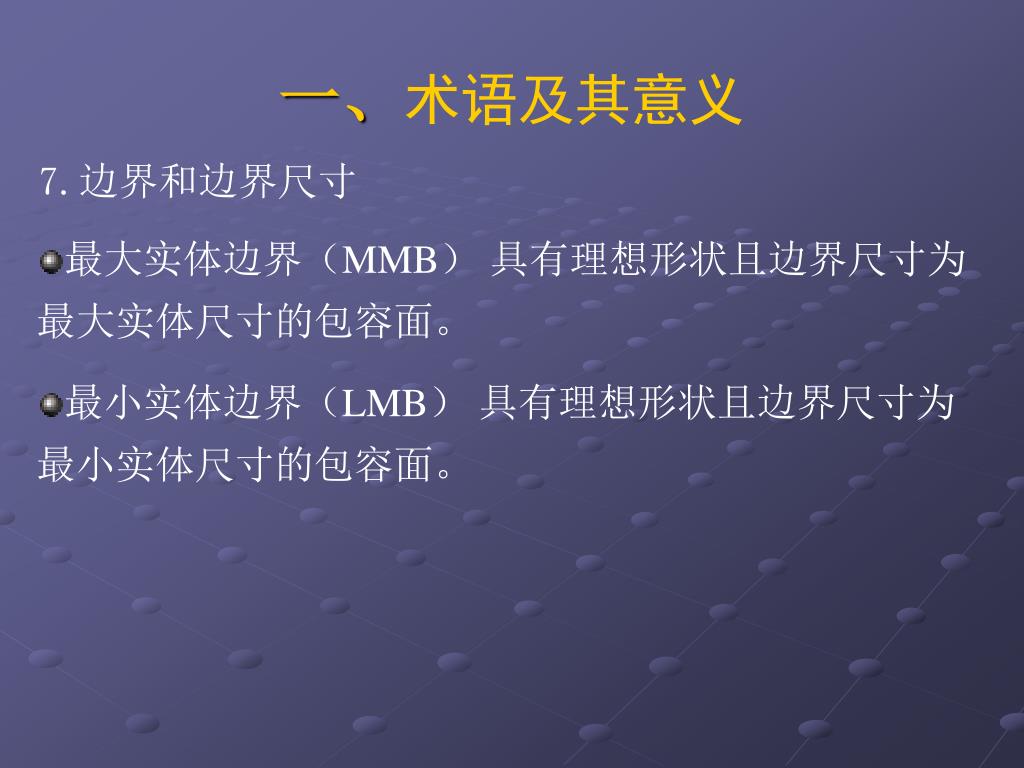 一、术语及其意义

7. 边界和边界尺寸

最大实体边界（MMB） 具有理想形状且边界尺寸为最大实体尺寸的包容面。

最小实体边界（LMB） 具有理想形状且边界尺寸为最小实体尺寸的包容面。